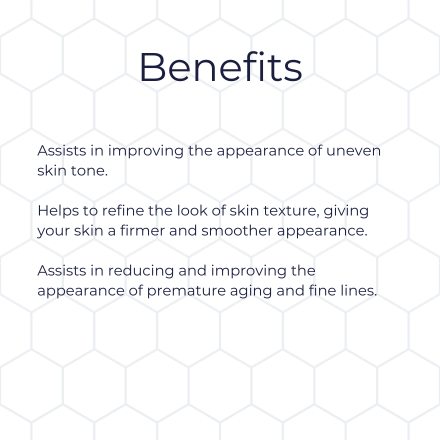 Benefits

Assists in improving the appearance of uneven skin tone.

Helps to refine the look of skin texture, giving your skin a firmer and smoother appearance.

Assists in reducing and improving the appearance of premature aging and fine lines.